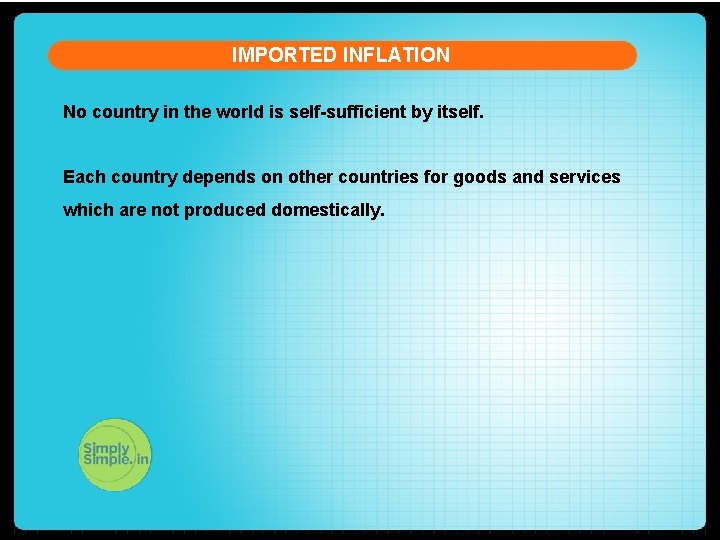 IMPORTED INFLATION

No country in the world is self-sufficient by itself.

Each country depends on other countries for goods and services which are not produced domestically.

Simply Simple.in